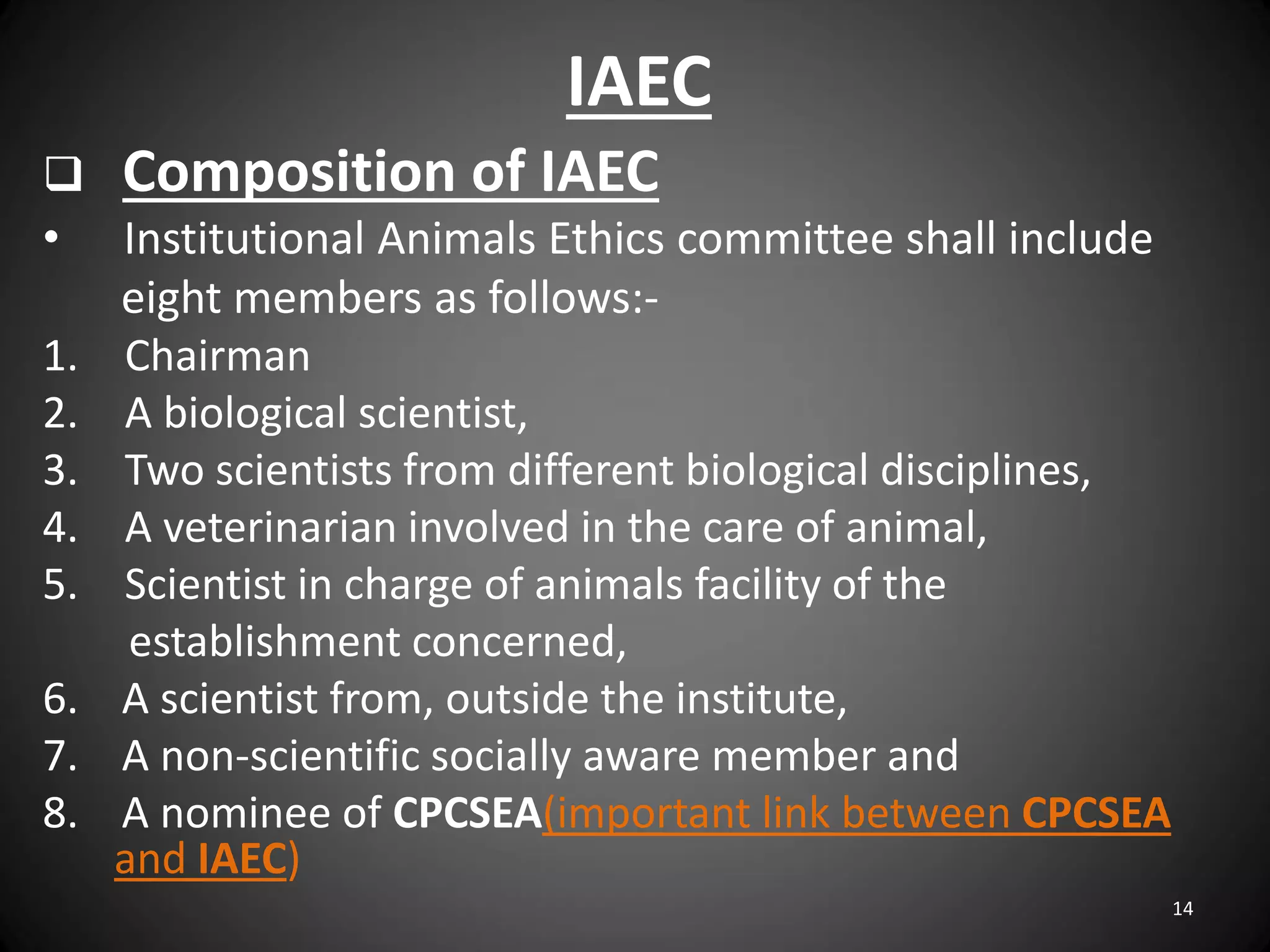 IAEC

❑ Composition of IAEC

• Institutional Animals Ethics committee shall include eight members as follows:-

1. Chairman
2. A biological scientist,
3. Two scientists from different biological disciplines,
4. A veterinarian involved in the care of animal,
5. Scientist in charge of animals facility of the establishment concerned,
6. A scientist from, outside the institute,
7. A non-scientific socially aware member and
8. A nominee of CPCSEA(important link between CPCSEA and IAEC)

14